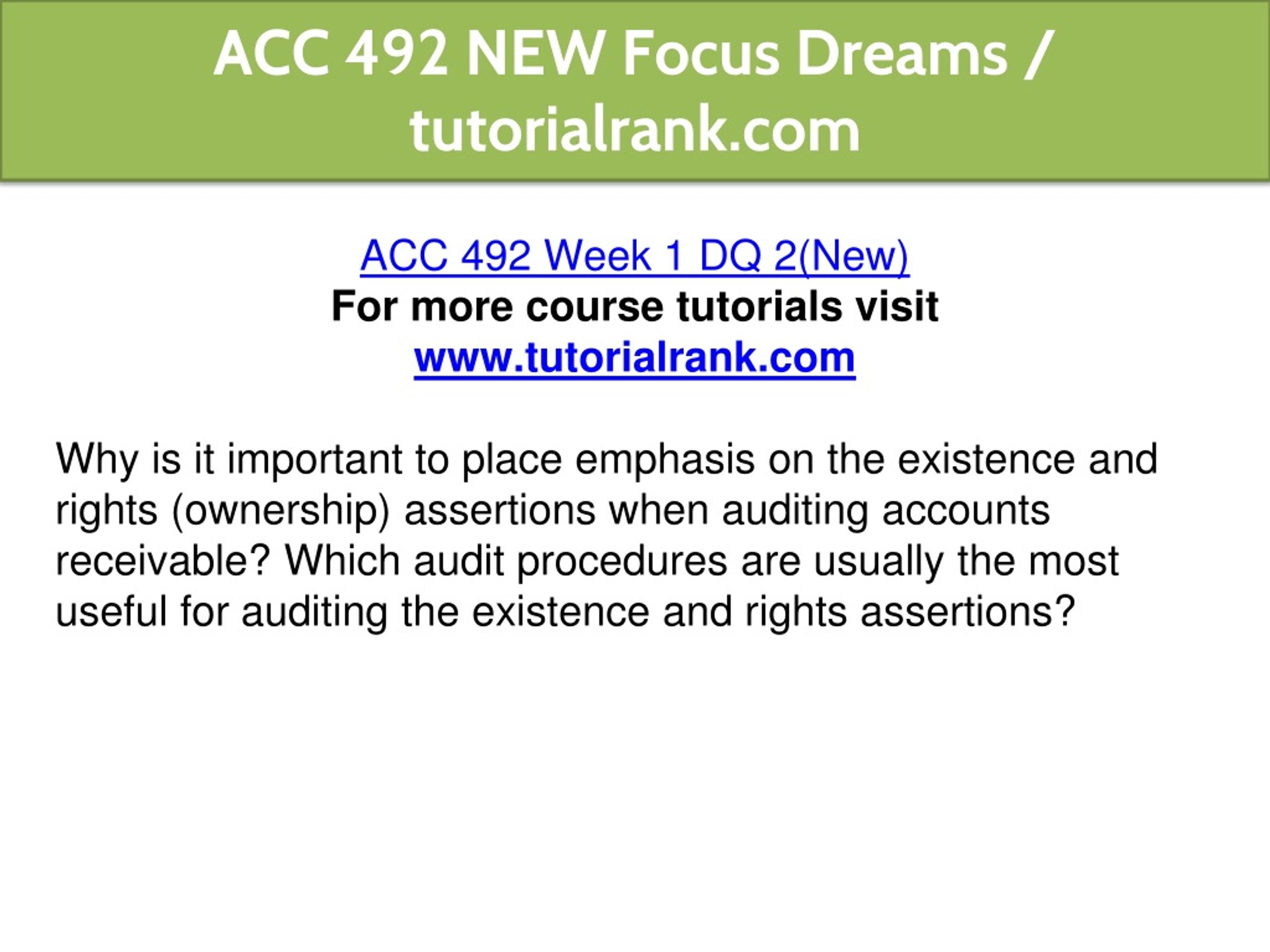 ACC 492 NEW Focus Dreams / tutorialrank.com

ACC 492 Week 1 DQ 2(New)
For more course tutorials visit
www.tutorialrank.com

Why is it important to place emphasis on the existence and rights (ownership) assertions when auditing accounts receivable? Which audit procedures are usually the most useful for auditing the existence and rights assertions?